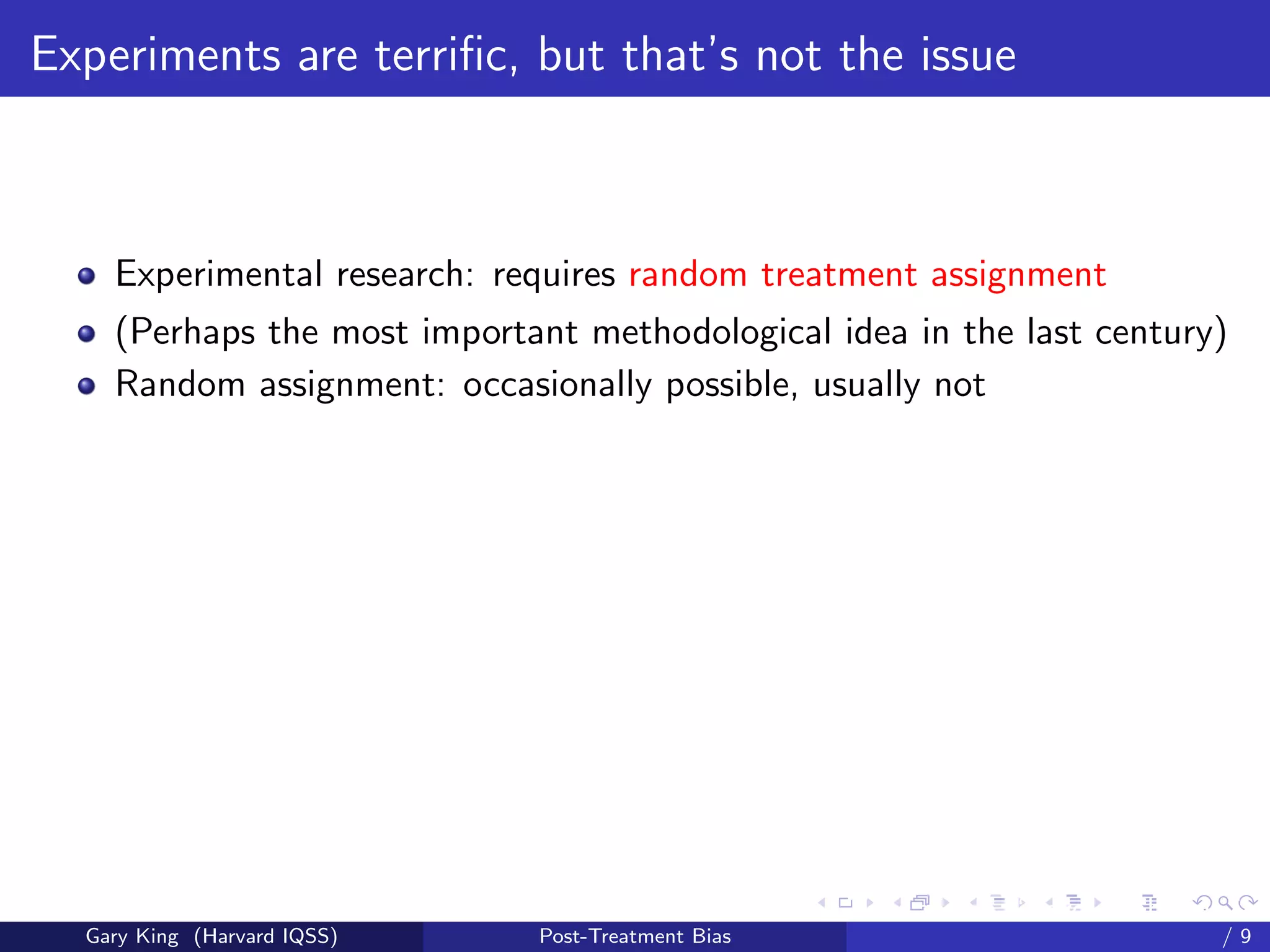 Experiments are terrific, but that's not the issue

- Experimental research: requires random treatment assignment
- (Perhaps the most important methodological idea in the last century)
- Random assignment: occasionally possible, usually not

Gary King (Harvard IQSS) Post-Treatment Bias / 9